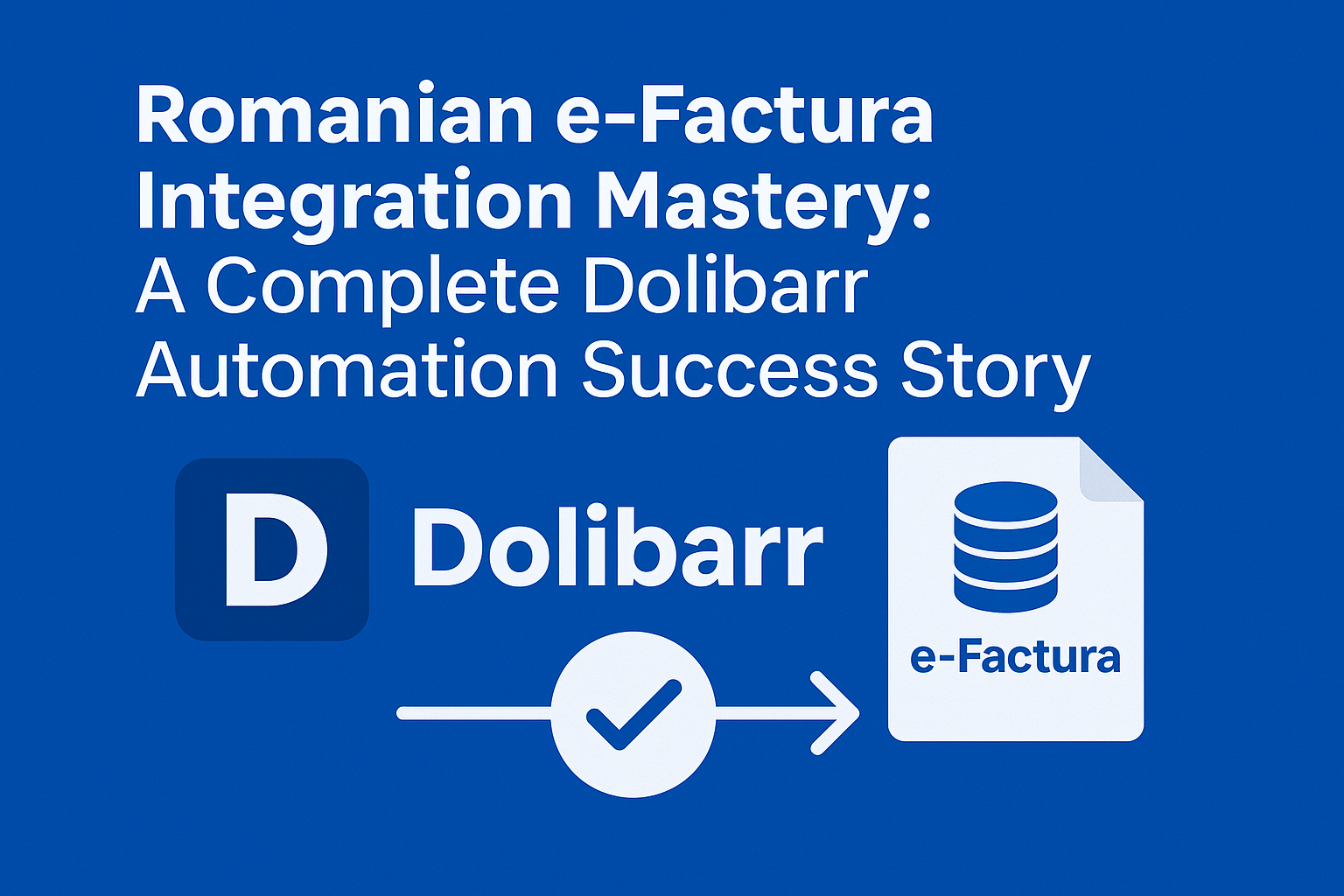 Romanian e-Factura Integration Mastery: A Complete Dolibarr Automation Success Story

D

Dolibarr

e-Factura